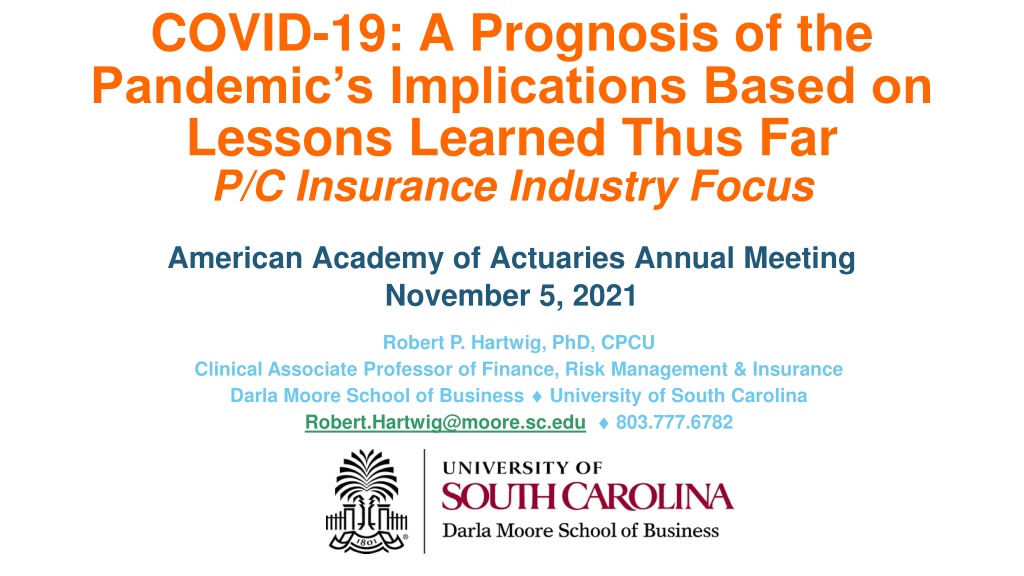 COVID-19: A Prognosis of the Pandemic's Implications Based on Lessons Learned Thus Far
P/C Insurance Industry Focus

American Academy of Actuaries Annual Meeting
November 5, 2021

Robert P. Hartwig, PhD, CPCU
Clinical Associate Professor of Finance, Risk Management & Insurance
Darla Moore School of Business ♦ University of South Carolina
Robert.Hartwig@moore.sc.edu ♦ 803.777.6782

1801

UNIVERSITY OF
SOUTH CAROLINA
Darla Moore School of Business